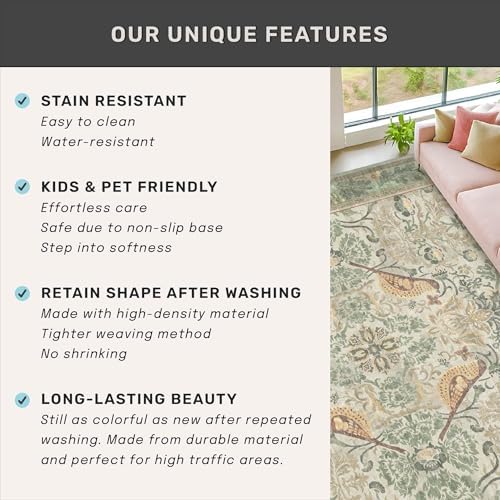 OUR UNIQUE FEATURES

STAIN RESISTANT
Easy to clean
Water-resistant

KIDS & PET FRIENDLY
Effortless care
Safe due to non-slip base
Step into softness

RETAIN SHAPE AFTER WASHING
Made with high-density material
Tighter weaving method
No shrinking

LONG-LASTING BEAUTY
Still as colorful as new after repeated washing. Made from durable material and perfect for high traffic areas.